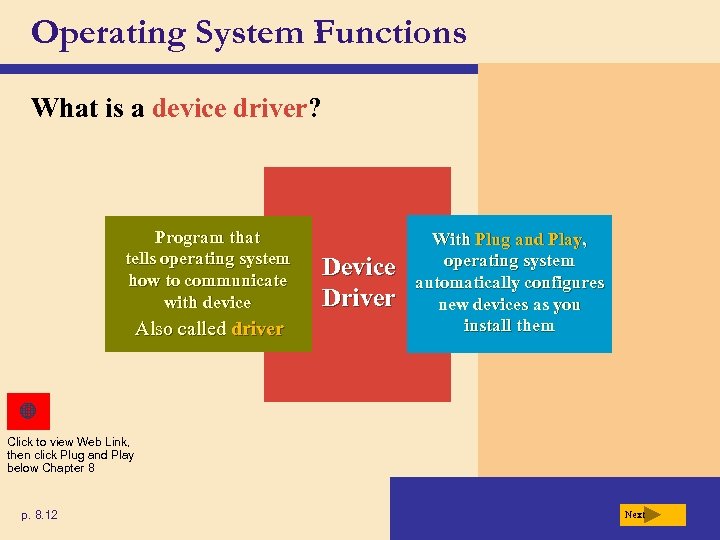 Operating System Functions

What is a device driver?

Program that tells operating system how to communicate with device
Also called driver

Device Driver

With Plug and Play, operating system automatically configures new devices as you install them

Click to view Web Link, then click Plug and Play below Chapter 8

p. 8.12

Next